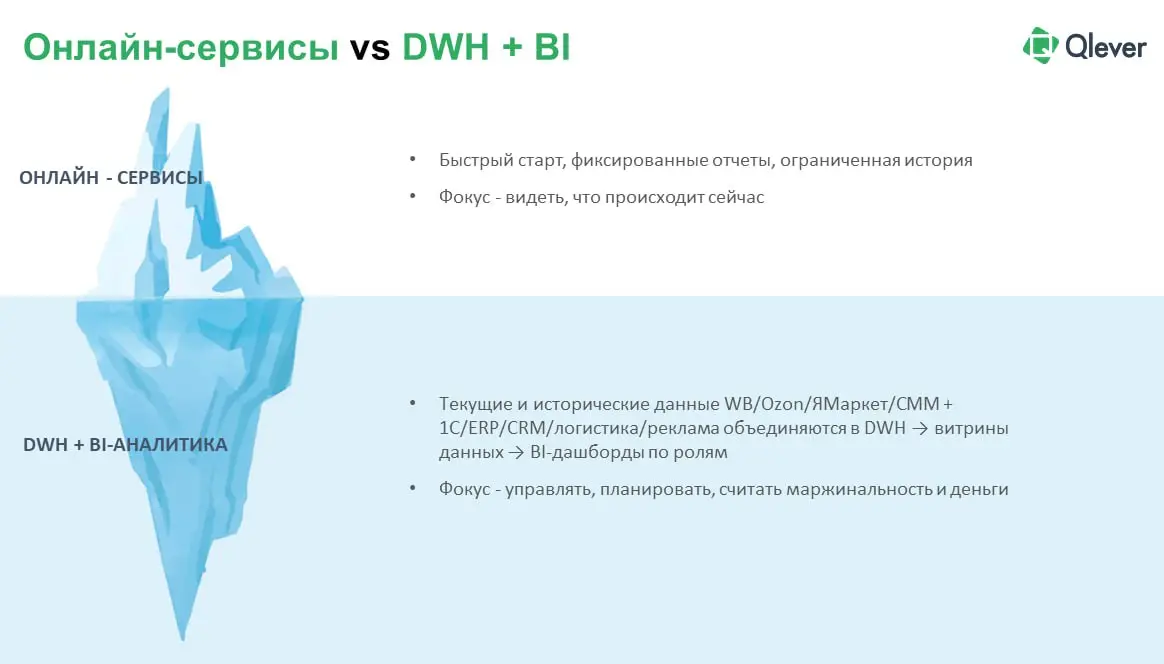 Онлайн-сервисы vs DWH + BI

Qlever

ОНЛАЙН - СЕРВИСЫ

• Быстрый старт, фиксированные отчеты, ограниченная история

• Фокус - видеть, что происходит сейчас

DWH + BI-АНАЛИТИКА

• Текущие и исторические данные WB/Ozon/ЯМаркет/СММ + 1С/ERP/CRM/логистика/реклама объединяются в DWH → витрины данных → BI-дашборды по ролям

• Фокус - управлять, планировать, считать маржинальность и деньги